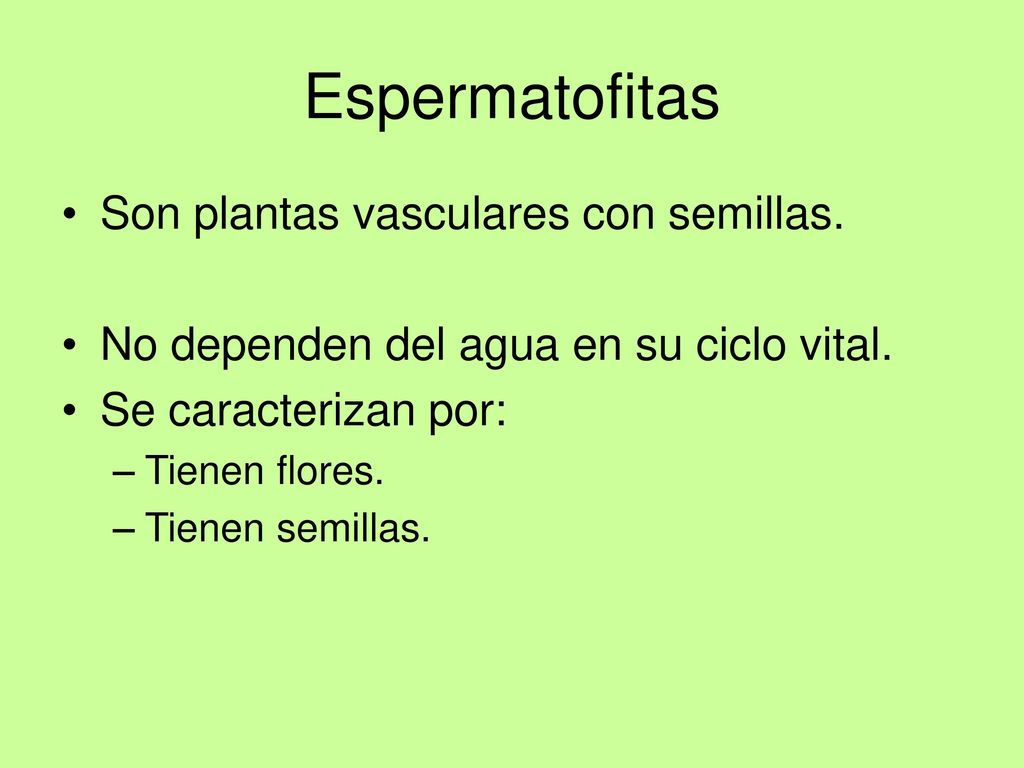 Espermatofitas

• Son plantas vasculares con semillas.

• No dependen del agua en su ciclo vital.
• Se caracterizan por:
– Tienen flores.
– Tienen semillas.